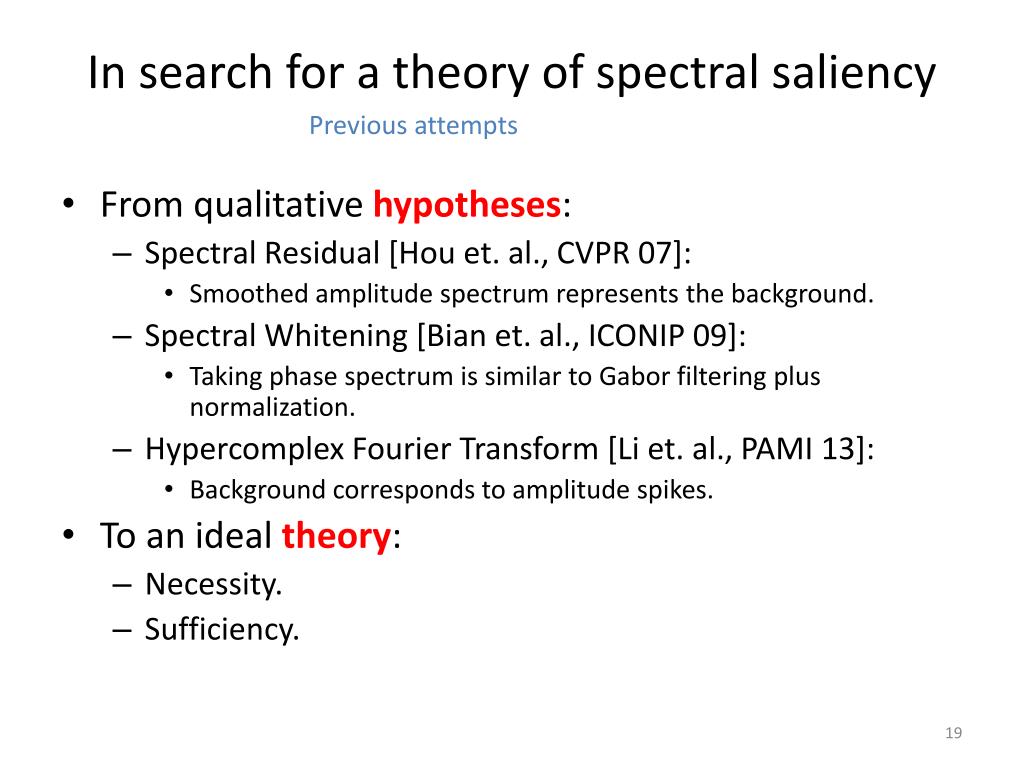 In search for a theory of spectral saliency

Previous attempts

• From qualitative hypotheses:
  – Spectral Residual [Hou et. al., CVPR 07]:
    • Smoothed amplitude spectrum represents the background.
  – Spectral Whitening [Bian et. al., ICONIP 09]:
    • Taking phase spectrum is similar to Gabor filtering plus normalization.
  – Hypercomplex Fourier Transform [Li et. al., PAMI 13]:
    • Background corresponds to amplitude spikes.
• To an ideal theory:
  – Necessity.
  – Sufficiency.

19